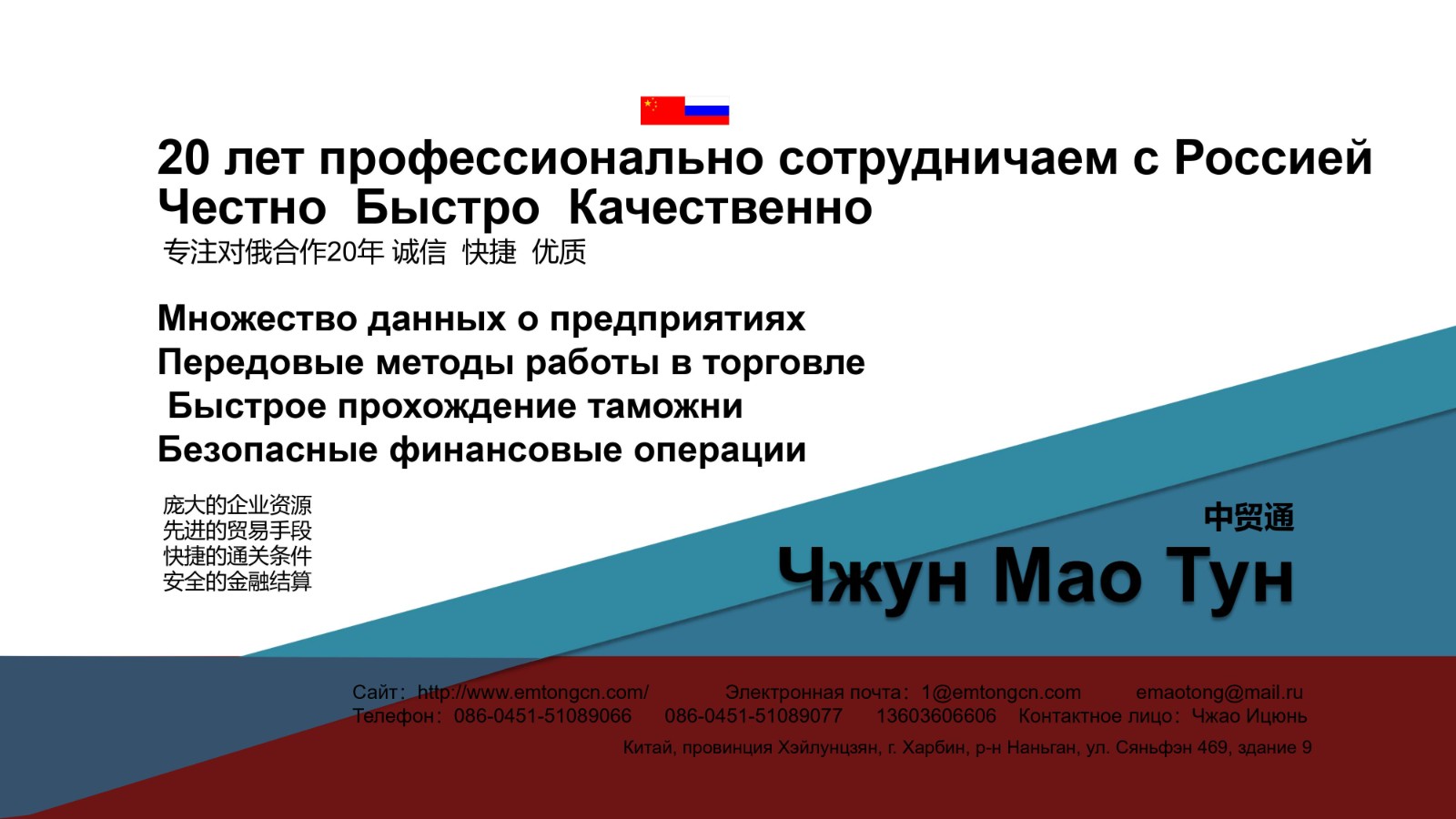 20 лет профессионально сотрудничаем с Россией
Честно Быстро Качественно
专注对俄合作20年 诚信 快捷 优质

Множество данных о предприятиях
Передовые методы работы в торговле
Быстрое прохождение таможни
Безопасные финансовые операции

庞大的企业资源
先进的贸易手段
快捷的通关条件
安全的金融结算

中贸通
Чжун Мао Тун

Сайт: http://www.emtongcn.com/ Электронная почта: 1@emtongcn.com emaotong@mail.ru
Телефон: 086-0451-51089066 086-0451-51089077 13603606606 Контактное лицо: Чжао Ицюнь
Китай, провинция Хэйлунцзян, г. Харбин, р-н Наньган, ул. Сяньфэн 469, здание 9